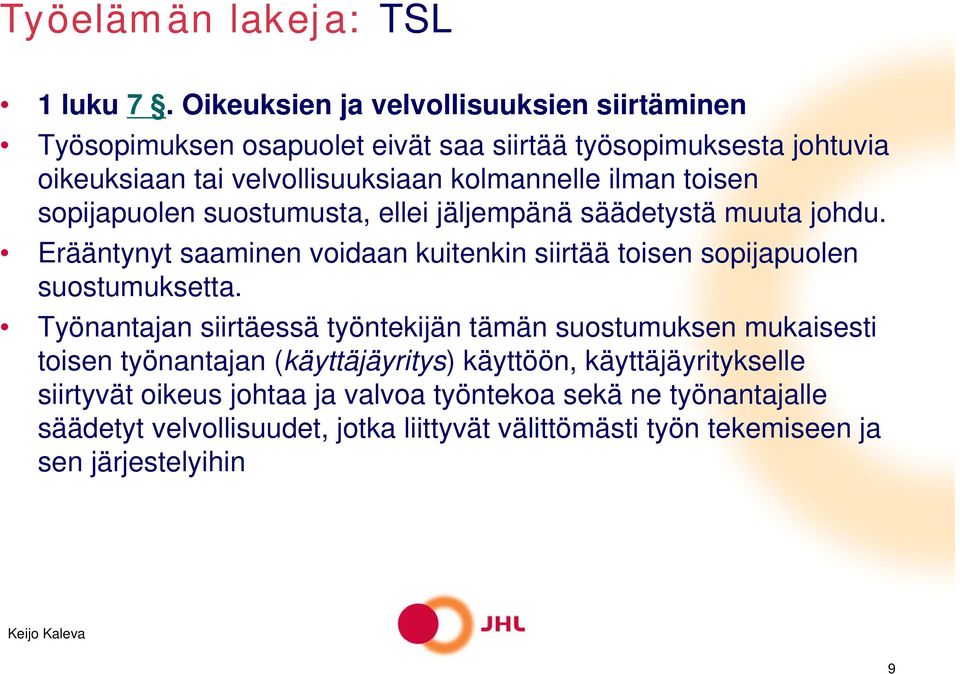 Työelämän lakeja: TSL

• 1 luku 7 §. Oikeuksien ja velvollisuuksien siirtäminen

• Työsopimuksen osapuolet eivät saa siirtää työsopimuksesta johtuvia oikeuksiaan tai velvollisuuksiaan kolmannelle ilman toisen sopijapuolen suostumusta, ellei jäljempänä säädetystä muuta johdu.

• Erääntynyt saaminen voidaan kuitenkin siirtää toisen sopijapuolen suostumuksetta.

• Työnantajan siirtäessä työntekijän tämän suostumuksen mukaisesti toisen työnantajan (käyttäjäyritys) käyttöön, käyttäjäyritykselle siirtyvät oikeus johtaa ja valvoa työntekoa sekä ne työnantajalle säädetyt velvollisuudet, jotka liittyvät välittömästi työn tekemiseen ja sen järjestelyihin

Keijo Kaleva

JHL

9